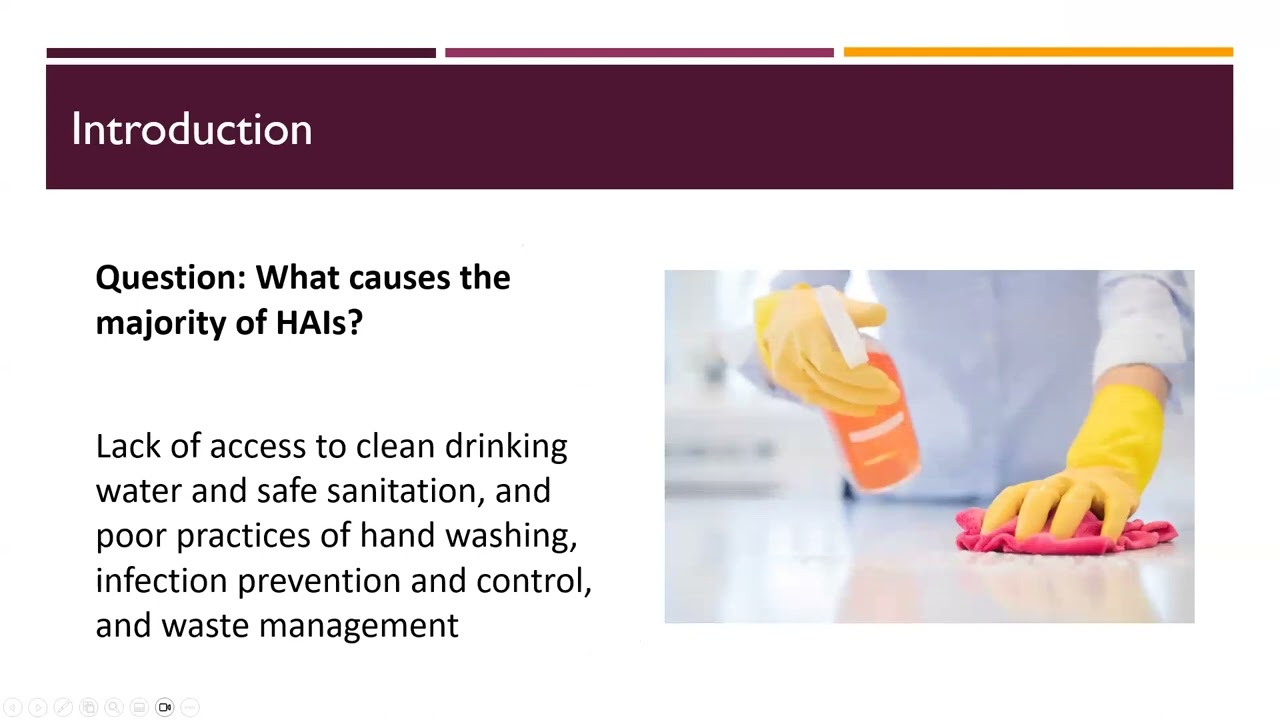 Introduction

Question: What causes the majority of HAIs?

Lack of access to clean drinking water and safe sanitation, and poor practices of hand washing, infection prevention and control, and waste management